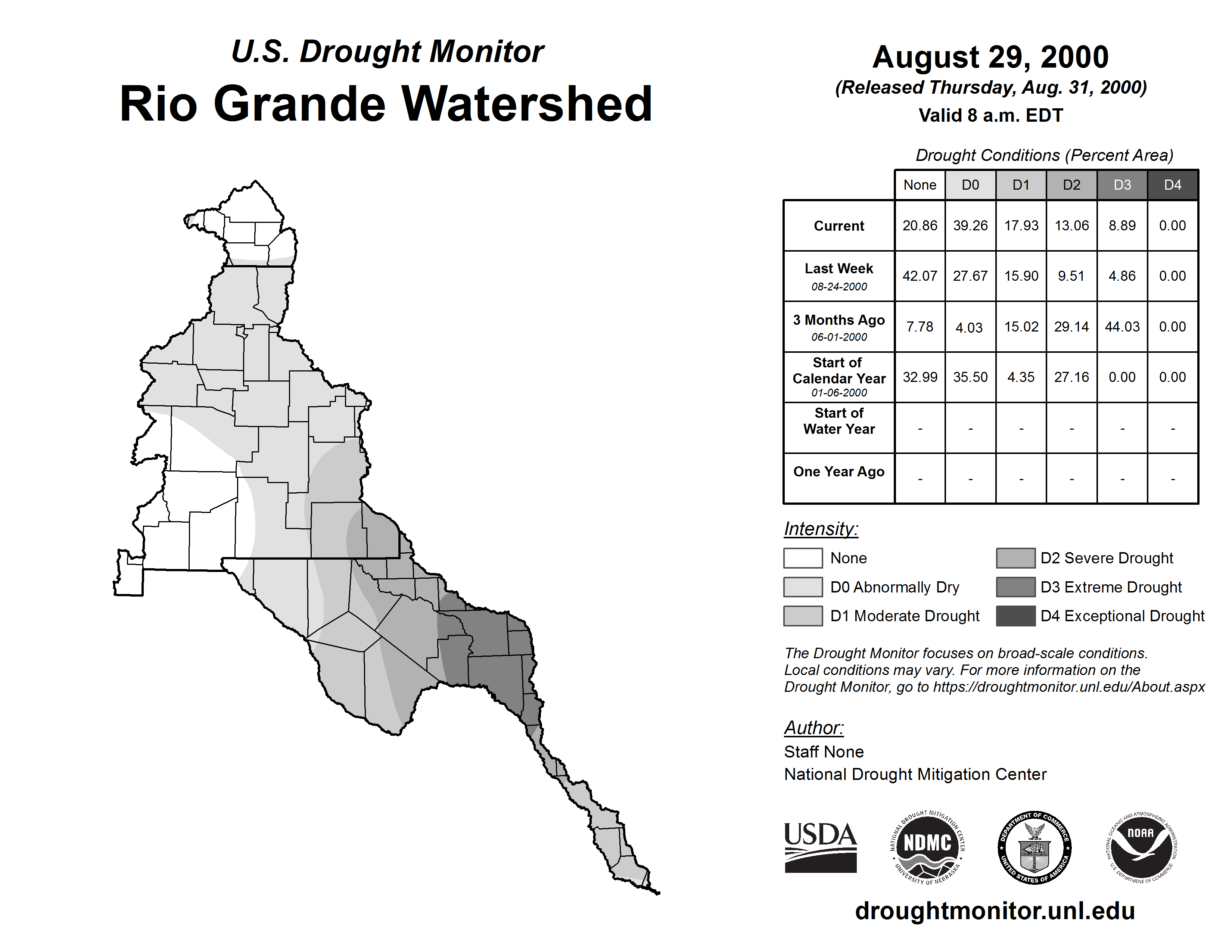 U.S. Drought Monitor
Rio Grande Watershed

August 29, 2000
(Released Thursday, Aug. 31, 2000)
Valid 8 a.m. EDT

Drought Conditions (Percent Area)

| | None | D0 | D1 | D2 | D3 | D4 |
|---|---|---|---|---|---|---|
| Current | 20.86 | 39.26 | 17.93 | 13.06 | 8.89 | 0.00 |
| Last Week 08-24-2000 | 42.07 | 27.67 | 15.90 | 9.51 | 4.86 | 0.00 |
| 3 Months Ago 06-01-2000 | 7.78 | 4.03 | 15.02 | 29.14 | 44.03 | 0.00 |
| Start of Calendar Year 01-06-2000 | 32.99 | 35.50 | 4.35 | 27.16 | 0.00 | 0.00 |
| Start of Water Year | - | - | - | - | - | - |
| One Year Ago | - | - | - | - | - | - |

Intensity:
None
D0 Abnormally Dry
D1 Moderate Drought
D2 Severe Drought
D3 Extreme Drought
D4 Exceptional Drought

The Drought Monitor focuses on broad-scale conditions. Local conditions may vary. For more information on the Drought Monitor, go to https://droughtmonitor.unl.edu/About.aspx

Author:
Staff None
National Drought Mitigation Center

USDA
NATIONAL DROUGHT MITIGATION CENTER NDMC UNIVERSITY OF NEBRASKA
DEPARTMENT OF COMMERCE UNITED STATES OF AMERICA
NATIONAL OCEANIC AND ATMOSPHERIC ADMINISTRATION NOAA U.S. DEPARTMENT OF COMMERCE

droughtmonitor.unl.edu